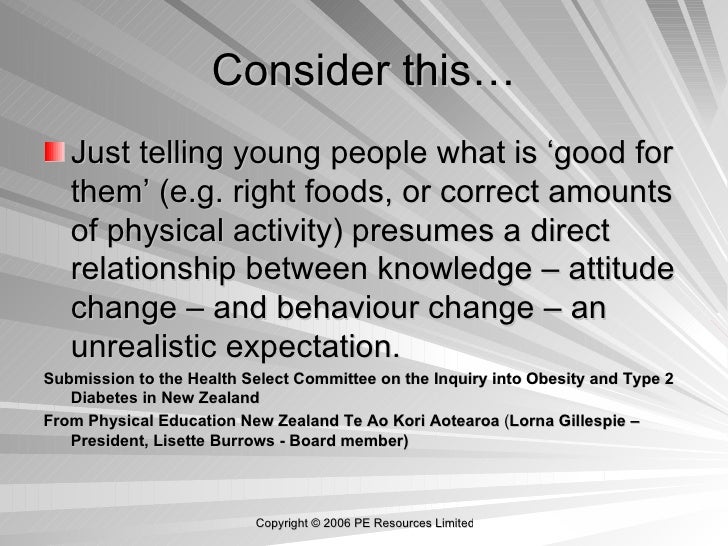 Consider this…

Just telling young people what is ‘good for them’ (e.g. right foods, or correct amounts of physical activity) presumes a direct relationship between knowledge – attitude change – and behaviour change – an unrealistic expectation.

Submission to the Health Select Committee on the Inquiry into Obesity and Type 2 Diabetes in New Zealand

From Physical Education New Zealand Te Ao Kori Aotearoa (Lorna Gillespie – President, Lisette Burrows - Board member)

Copyright © 2006 PE Resources Limited